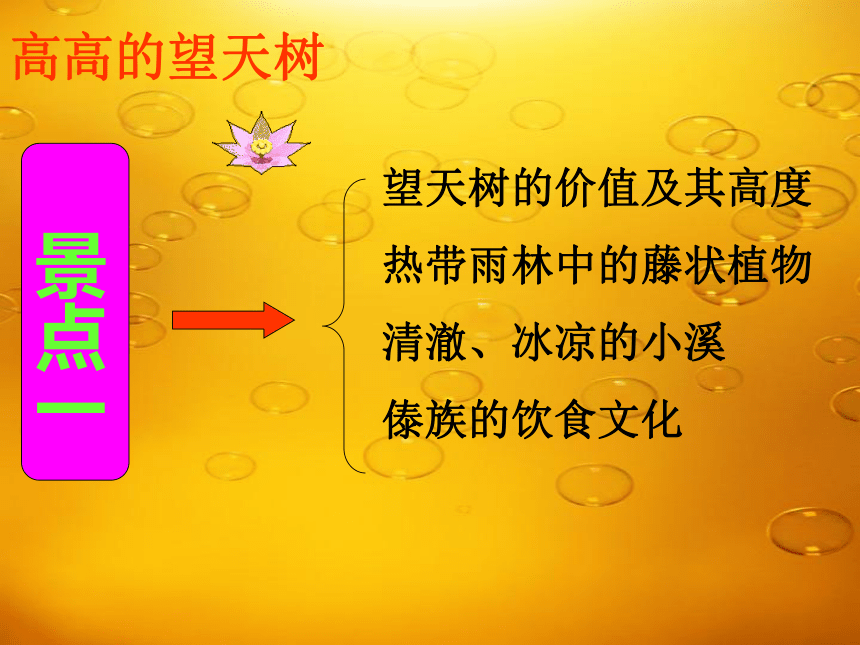 高高的望天树

景点一

望天树的价值及其高度
热带雨林中的藤状植物
清澈、冰凉的小溪
傣族的饮食文化